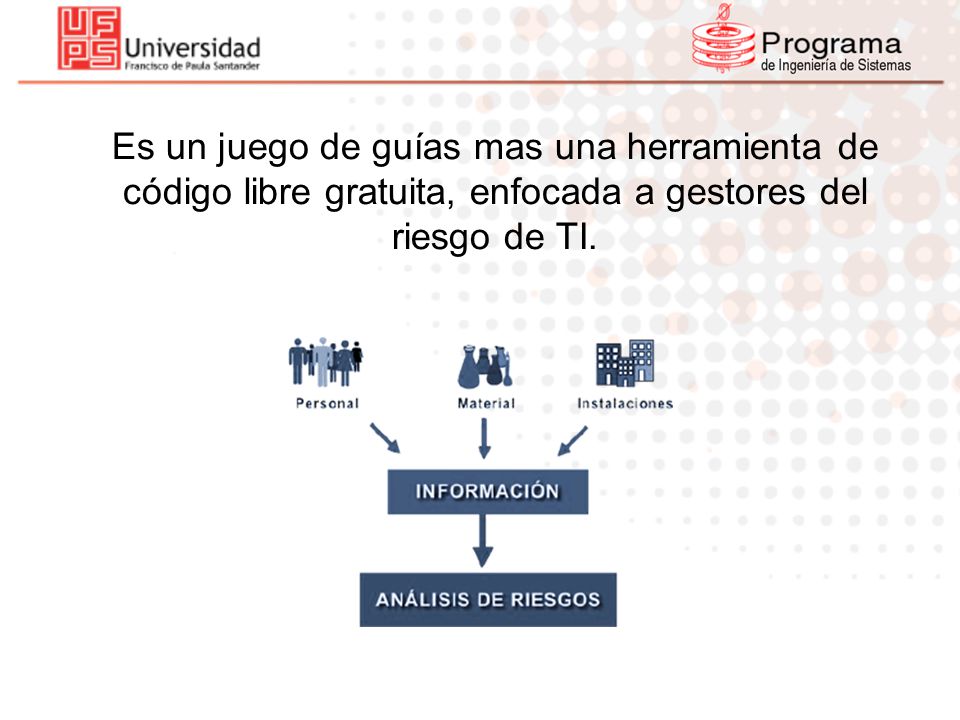 UFPS Universidad Francisco de Paula Santander

Programa de Ingeniería de Sistemas

Es un juego de guías mas una herramienta de código libre gratuita, enfocada a gestores del riesgo de TI.

Personal

Material

Instalaciones

INFORMACIÓN

ANÁLISIS DE RIESGOS